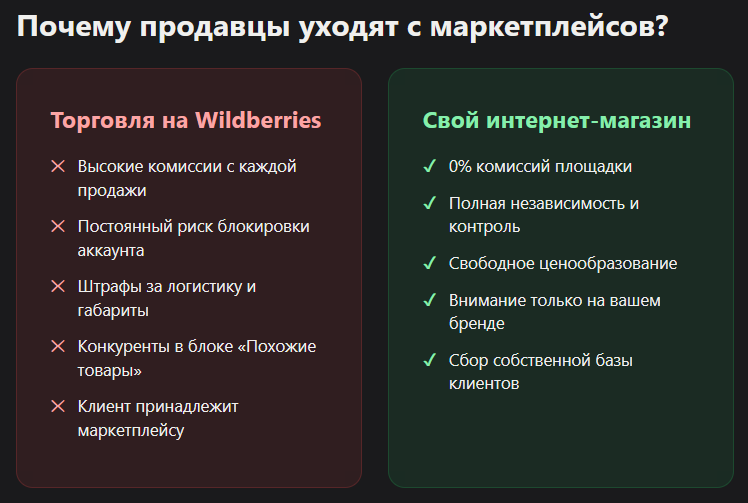 Почему продавцы уходят с маркетплейсов?

Торговля на Wildberries

✕ Высокие комиссии с каждой продажи

✕ Постоянный риск блокировки аккаунта

✕ Штрафы за логистику и габариты

✕ Конкуренты в блоке «Похожие товары»

✕ Клиент принадлежит маркетплейсу

Свой интернет-магазин

✓ 0% комиссий площадки

✓ Полная независимость и контроль

✓ Свободное ценообразование

✓ Внимание только на вашем бренде

✓ Сбор собственной базы клиентов